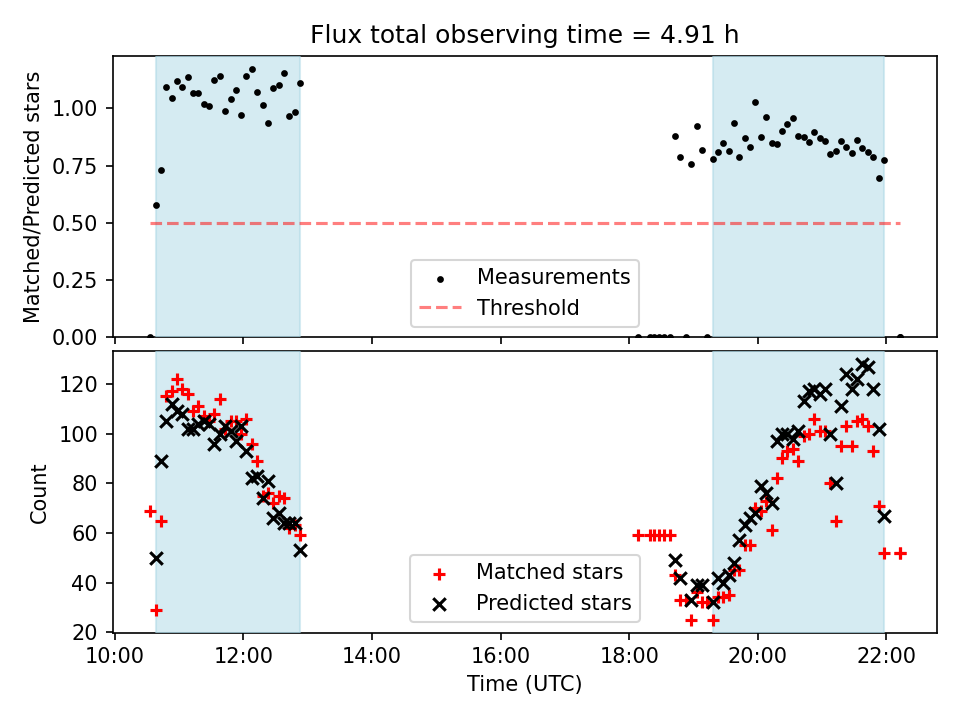 Flux total observing time = 4.91 h

Matched/Predicted stars

1.00
0.75
0.50
0.25
0.00

Measurements
Threshold

Count

120
100
80
60
40
20

Matched stars
Predicted stars

10:00
12:00
14:00
16:00
18:00
20:00
22:00

Time (UTC)